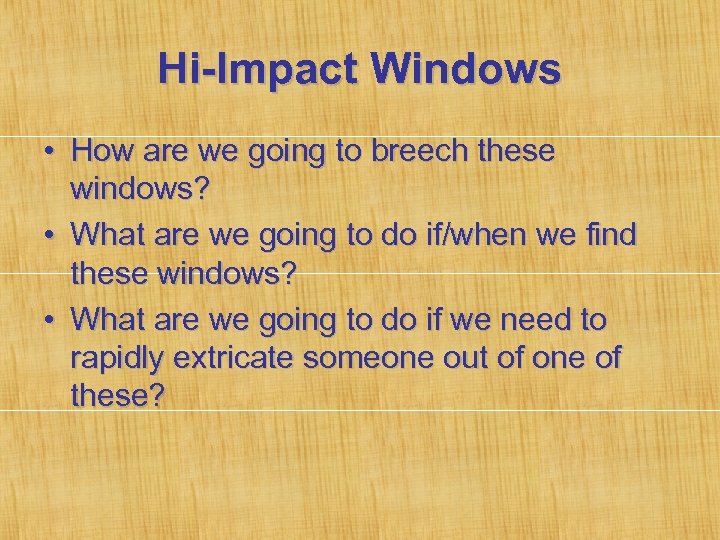 Hi-Impact Windows

• How are we going to breech these windows?
• What are we going to do if/when we find these windows?
• What are we going to do if we need to rapidly extricate someone out of one of these?